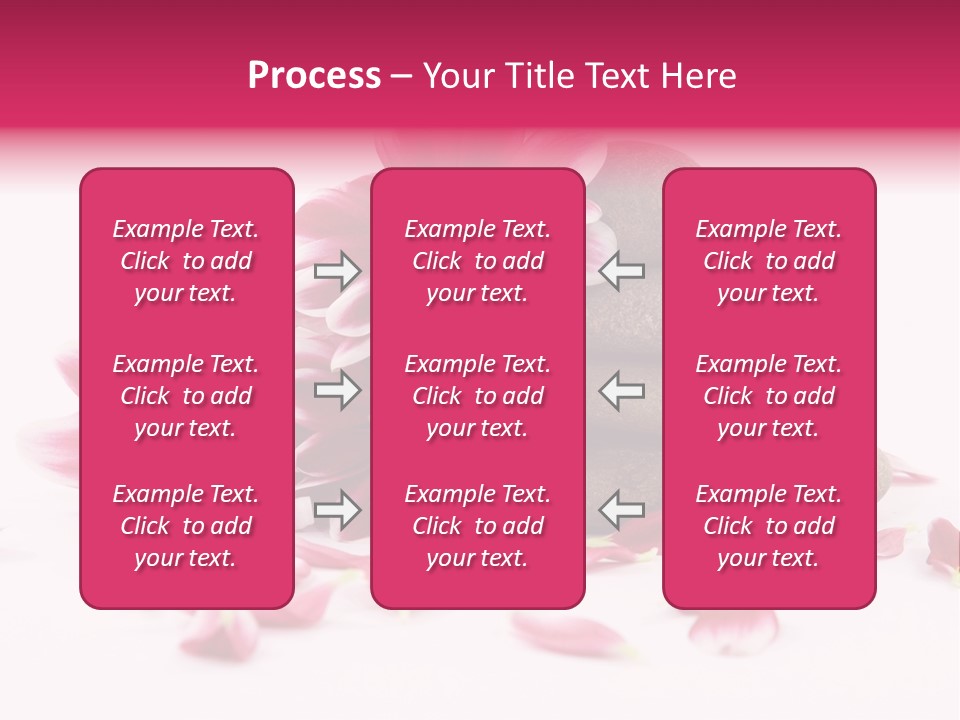 Process – Your Title Text Here

Example Text. Click to add your text.

Example Text. Click to add your text.

Example Text. Click to add your text.

Example Text. Click to add your text.

Example Text. Click to add your text.

Example Text. Click to add your text.

Example Text. Click to add your text.

Example Text. Click to add your text.

Example Text. Click to add your text.